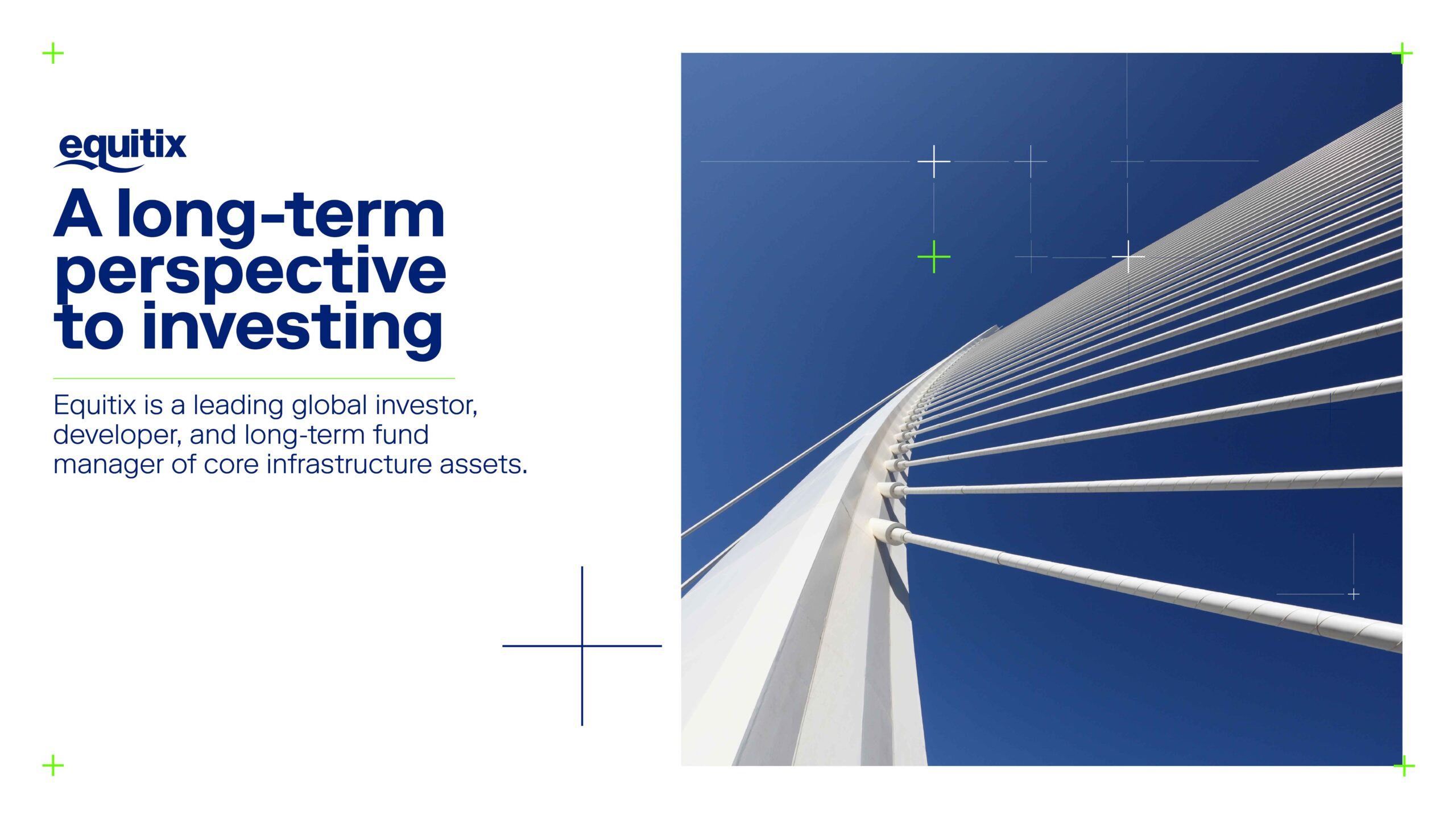 equitix

A long-term perspective to investing

Equitix is a leading global investor, developer, and long-term fund manager of core infrastructure assets.